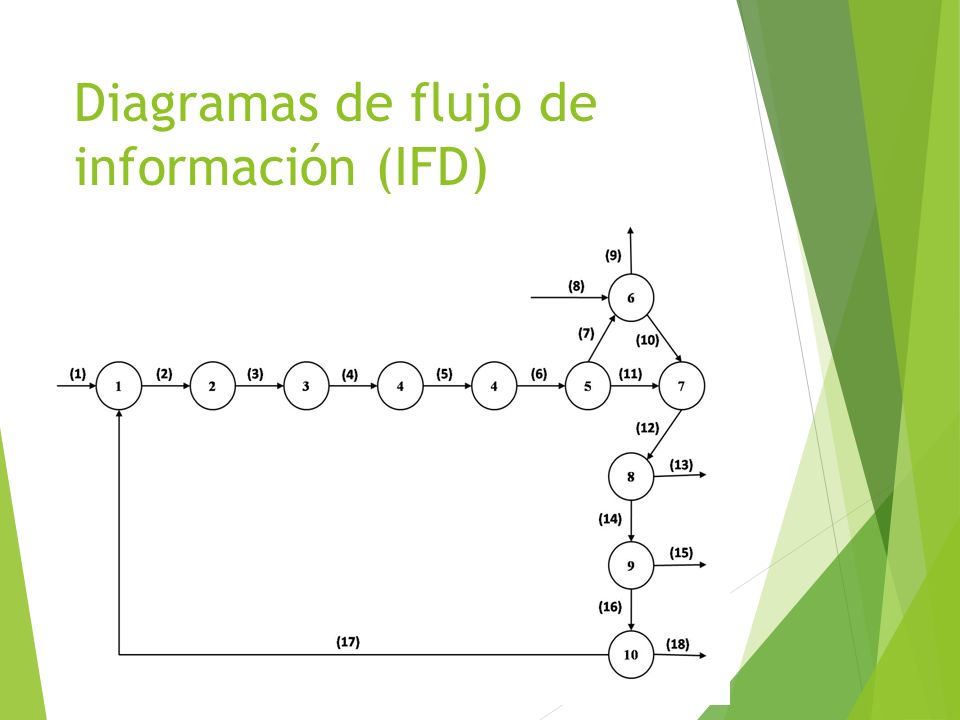 Diagramas de flujo de información (IFD)

(9)
(8)
6
(7)
(10)
(1)
1
(2)
2
(3)
3
(4)
4
(5)
4
(6)
5
(11)
7
(12)
8
(13)
(14)
9
(15)
(16)
(17)
10
(18)